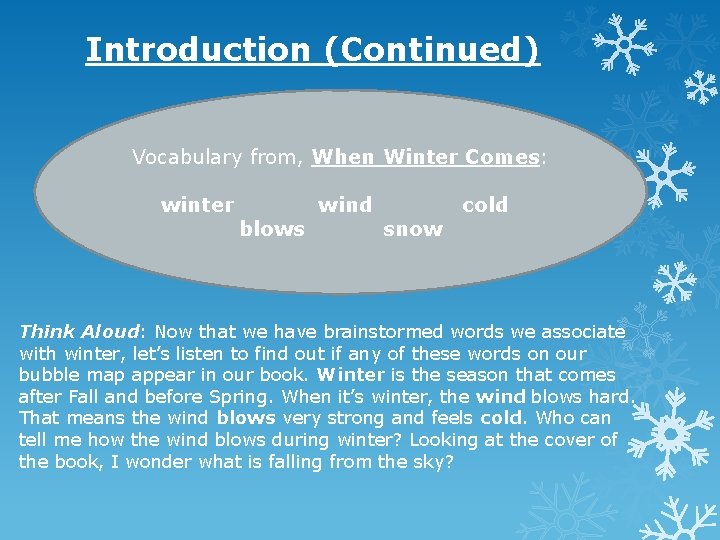 Introduction (Continued)

Vocabulary from, When Winter Comes:

winter wind cold
blows snow

Think Aloud: Now that we have brainstormed words we associate with winter, let's listen to find out if any of these words on our bubble map appear in our book. Winter is the season that comes after Fall and before Spring. When it's winter, the wind blows hard. That means the wind blows very strong and feels cold. Who can tell me how the wind blows during winter? Looking at the cover of the book, I wonder what is falling from the sky?